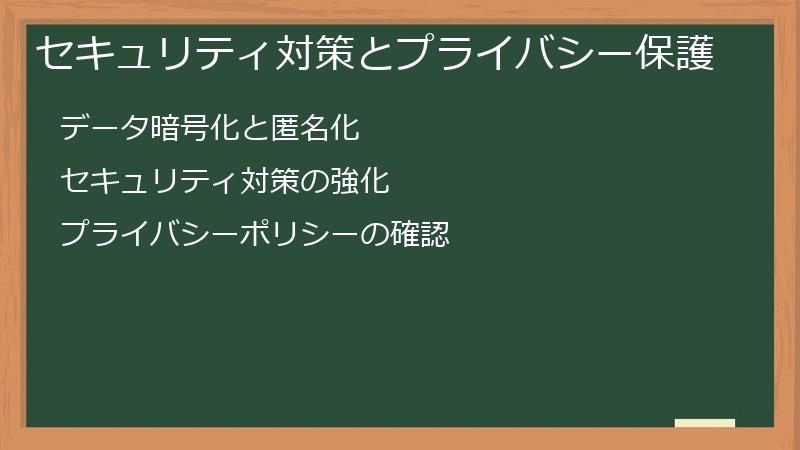 セキュリティ対策とプライバシー保護

データ暗号化と匿名化

セキュリティ対策の強化

プライバシーポリシーの確認